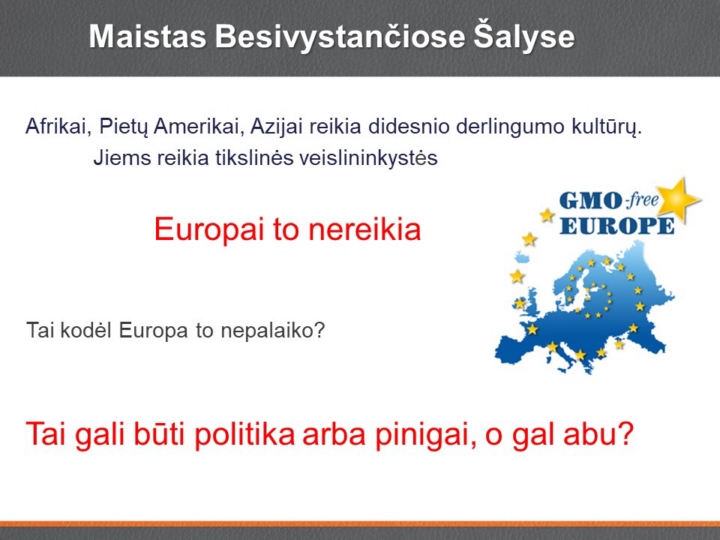 Maistas Besivystančiose Šalyse

Afrikai, Pietų Amerikai, Azijai reikia didesnio derlingumo kultūrų.
Jiems reikia tikslinės veislininkystės

Europai to nereikia

GMO-free EUROPE

Tai kodėl Europa to nepalaiko?

Tai gali būti politika arba pinigai, o gal abu?